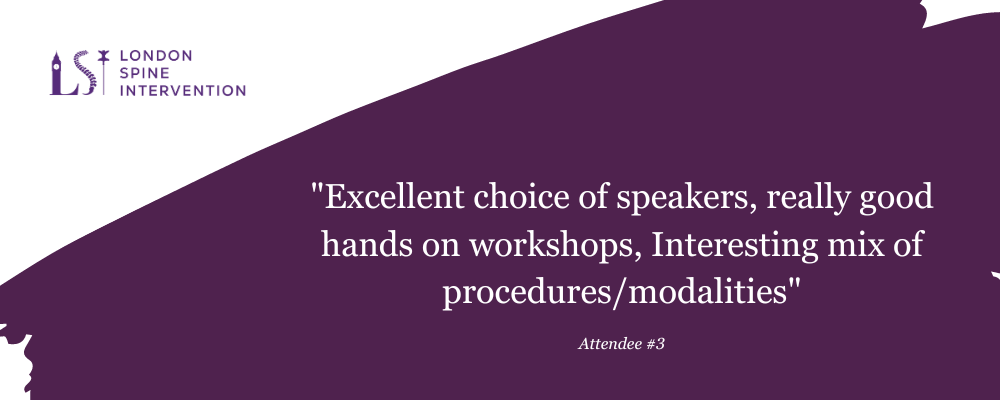 LSI LONDON SPINE INTERVENTION

"Excellent choice of speakers, really good hands on workshops, Interesting mix of procedures/modalities"

Attendee #3